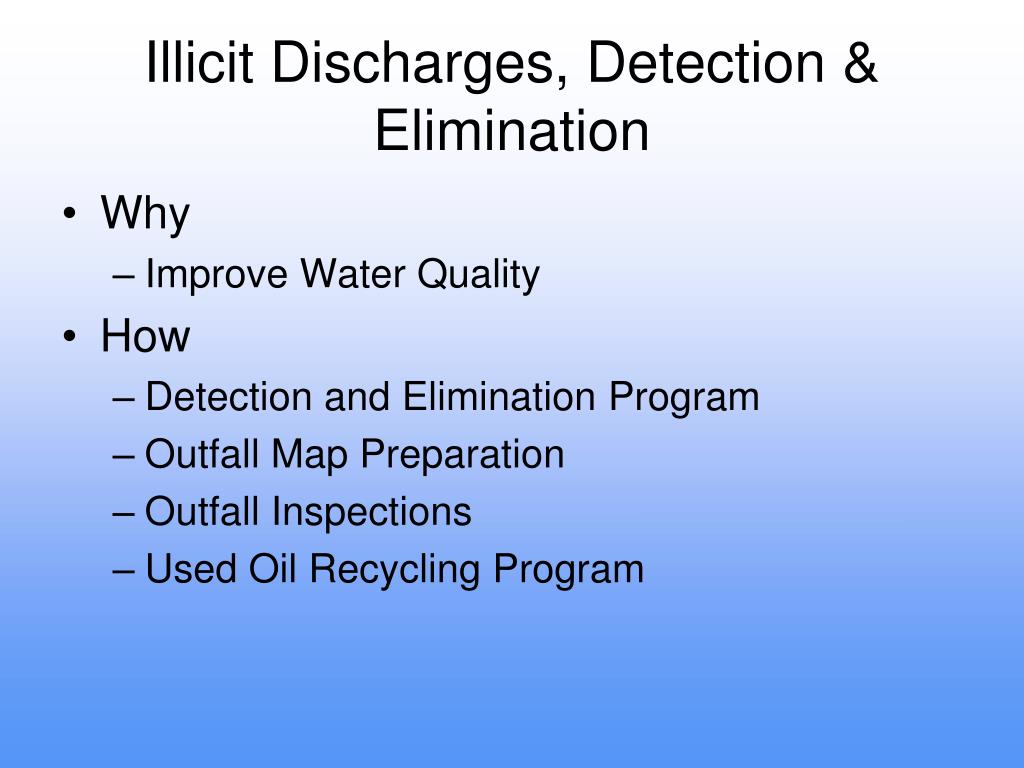 Illicit Discharges, Detection & Elimination

• Why
– Improve Water Quality
• How
– Detection and Elimination Program
– Outfall Map Preparation
– Outfall Inspections
– Used Oil Recycling Program